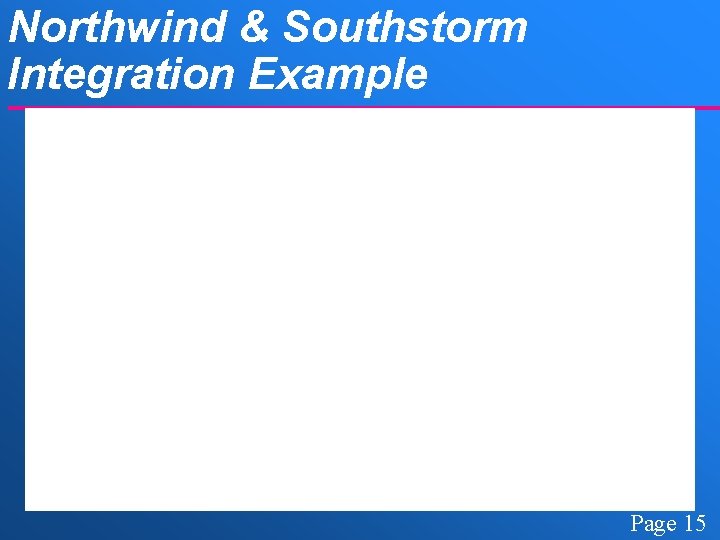 Northwind & Southstorm Integration Example

Page 15